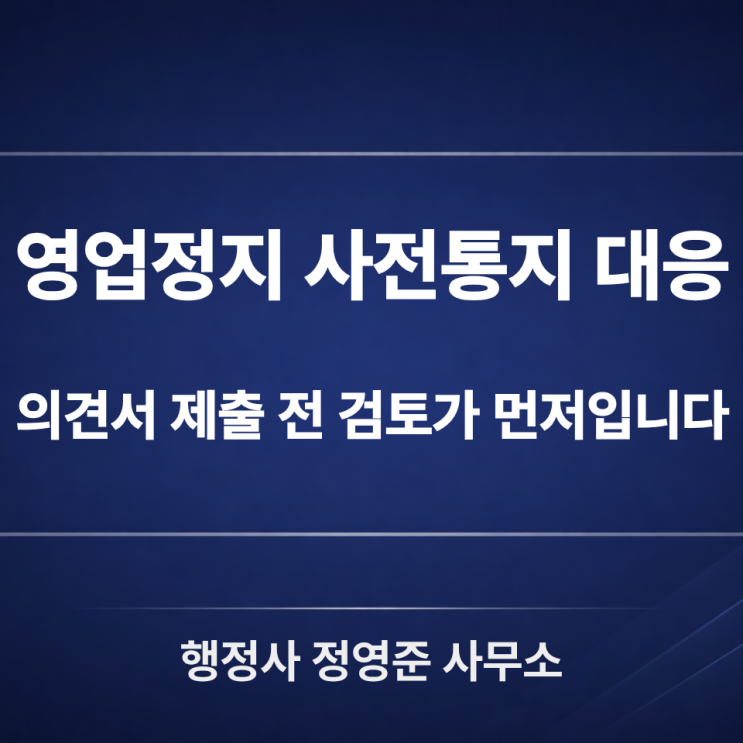 영업정지 사전통지 대응

의견서 제출 전 검토가 먼저입니다

행정사 정영준 사무소